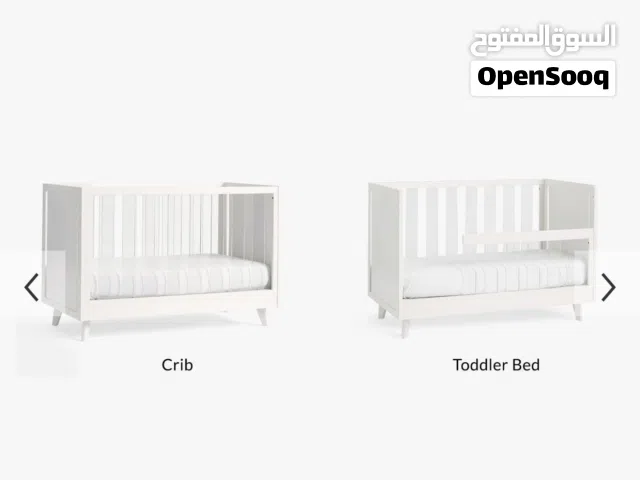 السوق المفتوح
OpenSooq

Crib

Toddler Bed